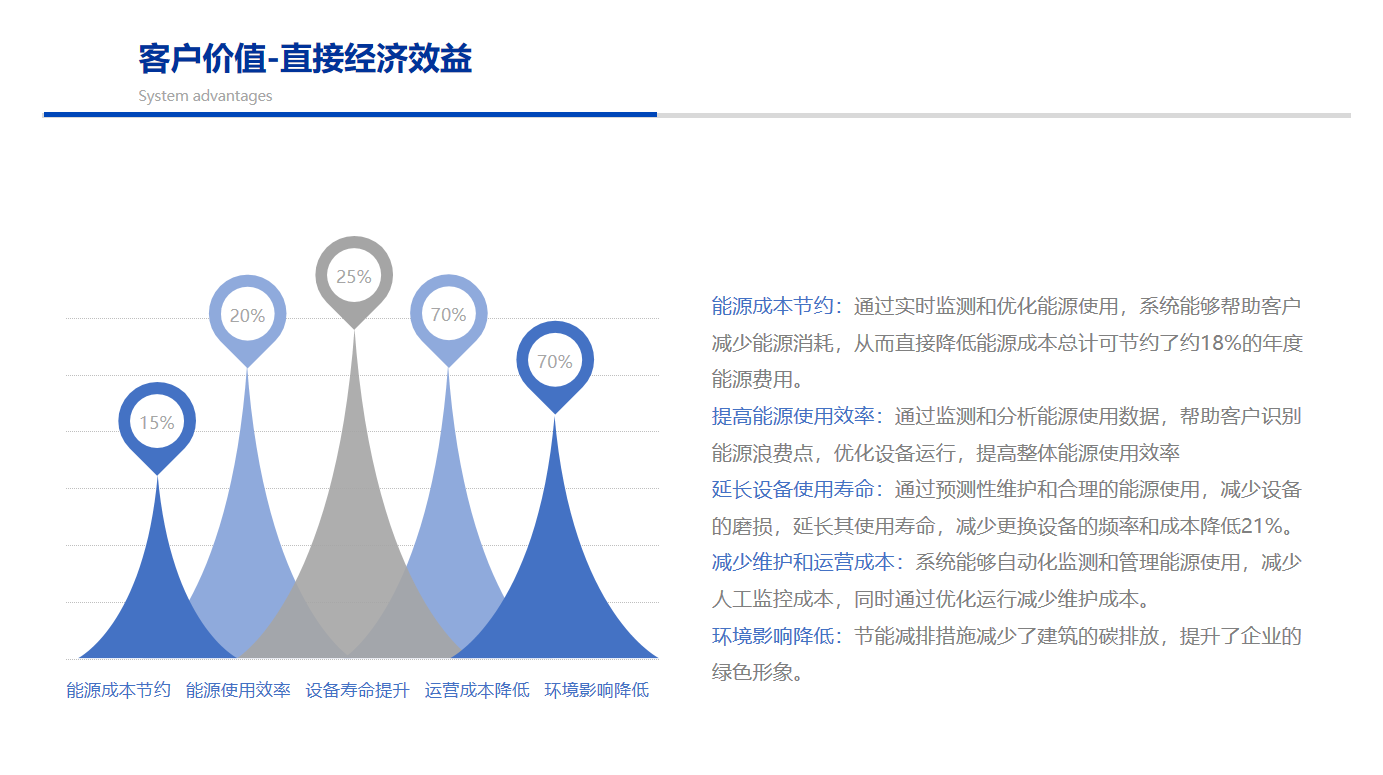 客户价值-直接经济效益
System advantages

15%
20%
25%
70%
70%

能源成本节约 能源使用效率 设备寿命提升 运营成本降低 环境影响降低

能源成本节约：通过实时监测和优化能源使用，系统能够帮助客户减少能源消耗，从而直接降低能源成本总计可节约了约18%的年度能源费用。
提高能源使用效率：通过监测和分析能源使用数据，帮助客户识别能源浪费点，优化设备运行，提高整体能源使用效率
延长设备使用寿命：通过预测性维护和合理的能源使用，减少设备的磨损，延长其使用寿命，减少更换设备的频率和成本降低21%。
减少维护和运营成本：系统能够自动化监测和管理能源使用，减少人工监控成本，同时通过优化运行减少维护成本。
环境影响降低：节能减排措施减少了建筑的碳排放，提升了企业的绿色形象。